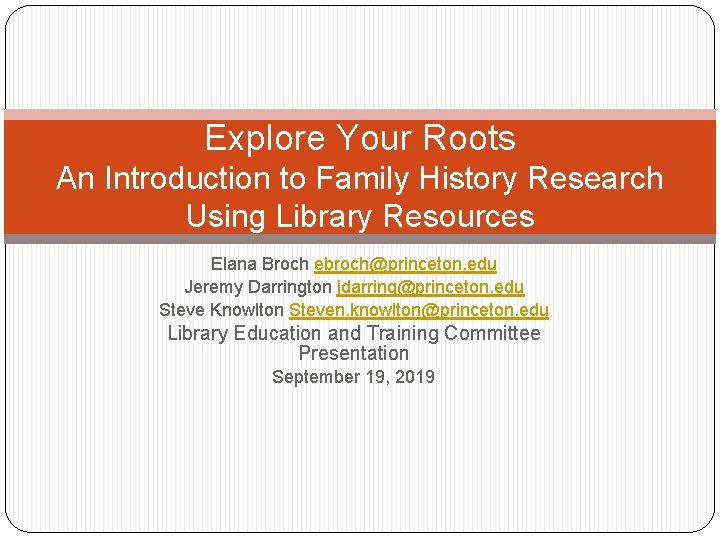 Explore Your Roots
An Introduction to Family History Research Using Library Resources

Elana Broch ebroch@princeton.edu
Jeremy Darrington jdarring@princeton.edu
Steve Knowlton Steven.knowlton@princeton.edu
Library Education and Training Committee Presentation
September 19, 2019